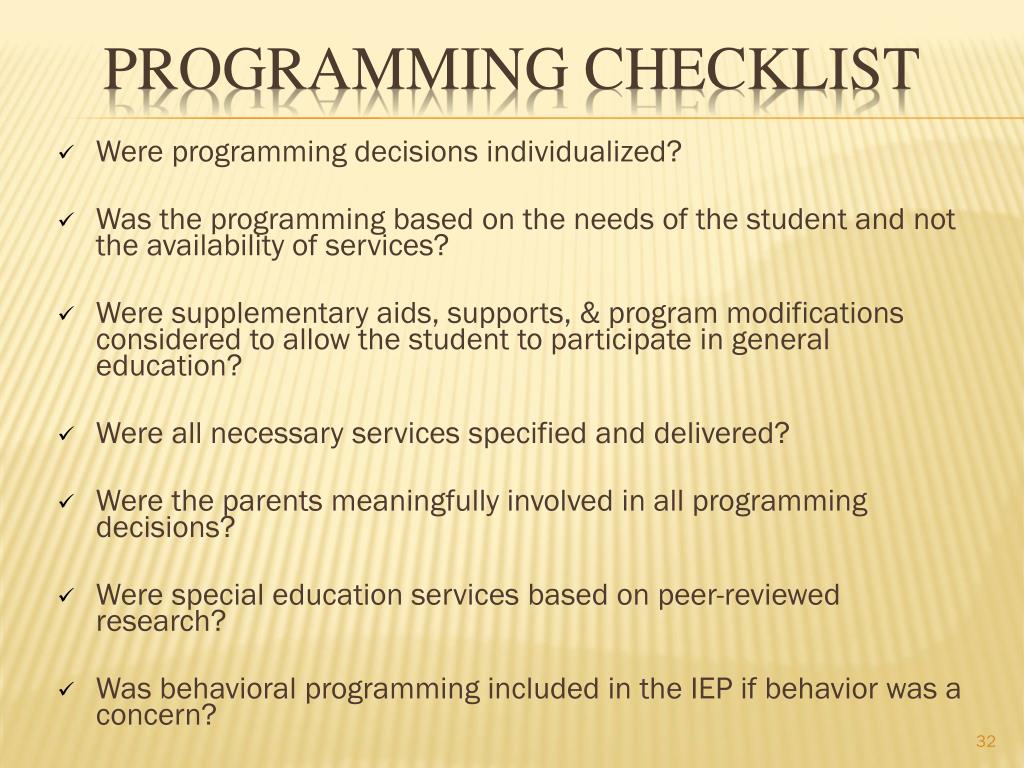 PROGRAMMING CHECKLIST

✓ Were programming decisions individualized?

✓ Was the programming based on the needs of the student and not the availability of services?

✓ Were supplementary aids, supports, & program modifications considered to allow the student to participate in general education?

✓ Were all necessary services specified and delivered?

✓ Were the parents meaningfully involved in all programming decisions?

✓ Were special education services based on peer-reviewed research?

✓ Was behavioral programming included in the IEP if behavior was a concern?

32